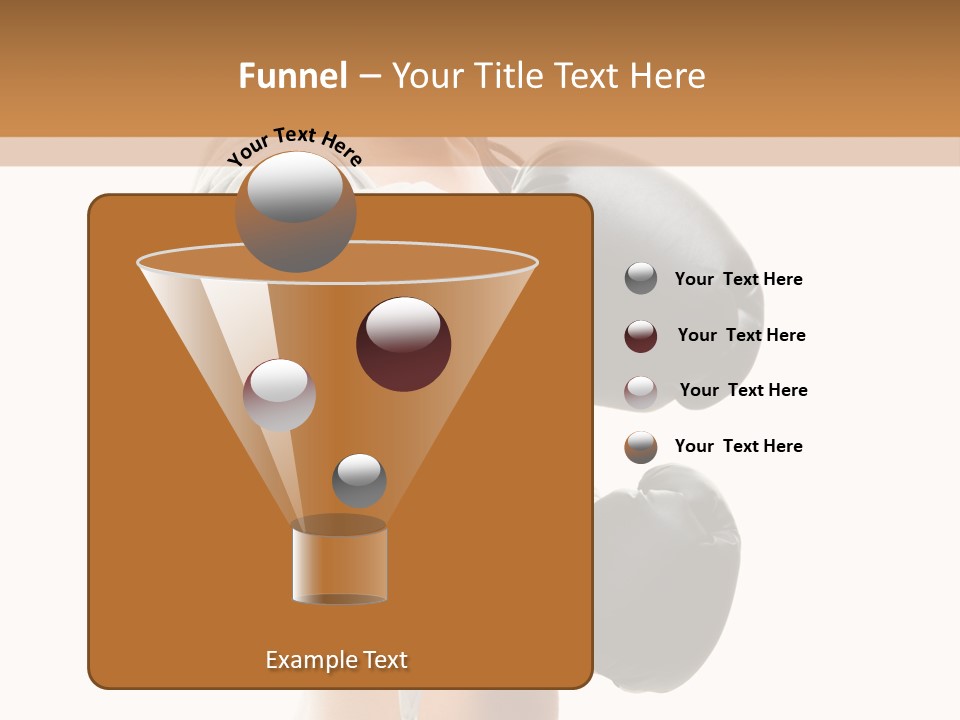 Funnel – Your Title Text Here

Your Text Here

Your Text Here

Your Text Here

Your Text Here

Your Text Here

Example Text